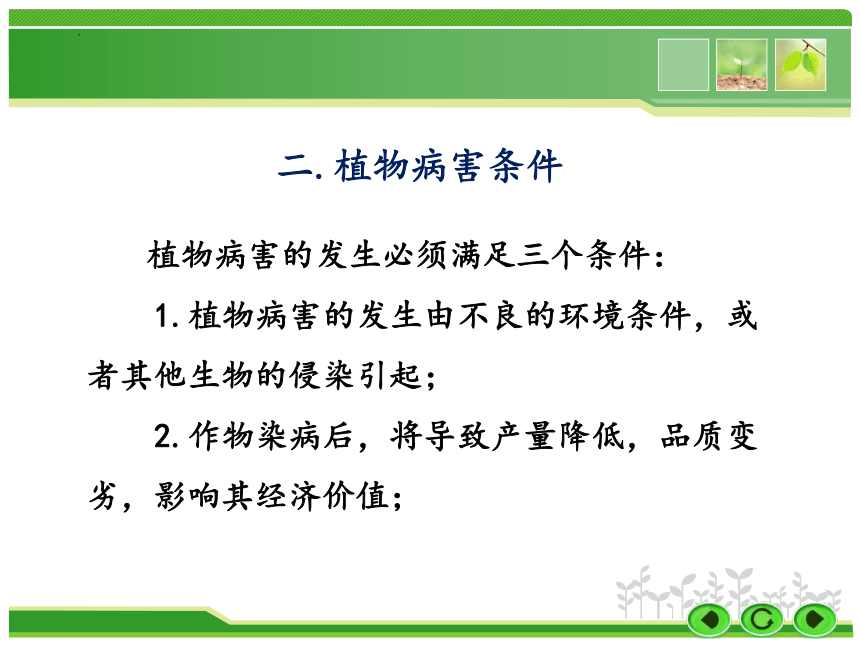 二. 植物病害条件

植物病害的发生必须满足三个条件：

1. 植物病害的发生由不良的环境条件，或者其他生物的侵染引起；

2. 作物染病后，将导致产量降低，品质变劣，影响其经济价值；